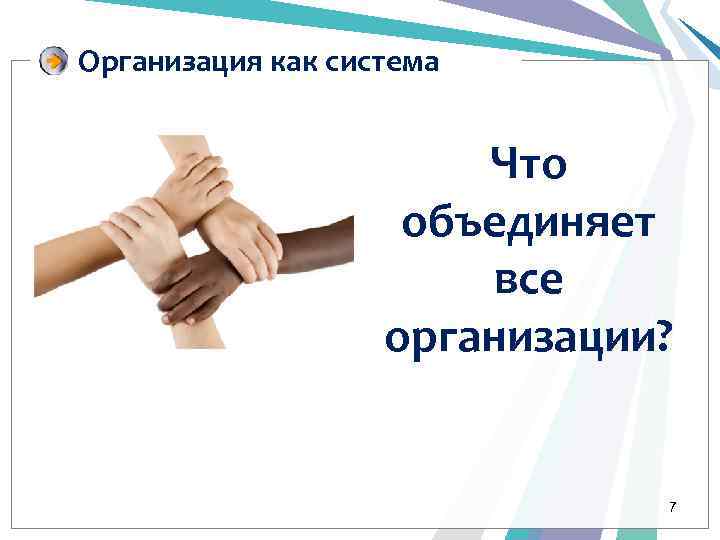 Организация как система

Что объединяет все организации?

7